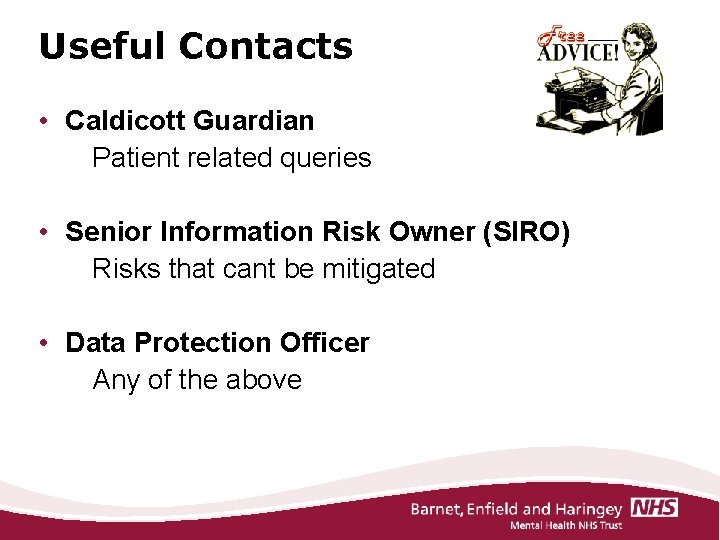 Useful Contacts

Free ADVICE!

• Caldicott Guardian
Patient related queries

• Senior Information Risk Owner (SIRO)
Risks that cant be mitigated

• Data Protection Officer
Any of the above

Barnet, Enfield and Haringey NHS
Mental Health NHS Trust